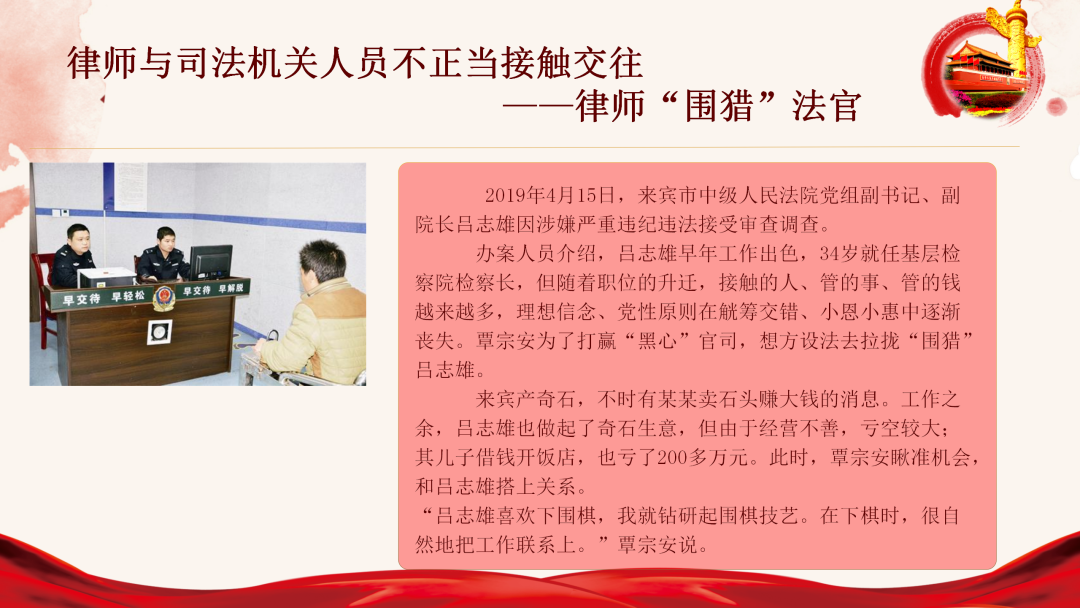 律师与司法机关人员不正当接触交往
——律师“围猎”法官

早交待 早轻松 早交待 早解脱

2019年4月15日，来宾市中级人民法院党组副书记、副院长吕志雄因涉嫌严重违纪违法接受审查调查。

办案人员介绍，吕志雄早年工作出色，34岁就任基层检察院检察长，但随着职位的升迁，接触的人、管的事、管的钱越来越多，理想信念、党性原则在觥筹交错、小恩小惠中逐渐丧失。覃宗安为了打赢“黑心”官司，想方设法去拉拢“围猎”吕志雄。

来宾产奇石，不时有某某卖石头赚大钱的消息。工作之余，吕志雄也做起了奇石生意，但由于经营不善，亏空较大；其儿子借钱开饭店，也亏了200多万元。此时，覃宗安瞅准机会，和吕志雄搭上关系。

“吕志雄喜欢下围棋，我就钻研起围棋技艺。在下棋时，很自然地把工作联系上。”覃宗安说。